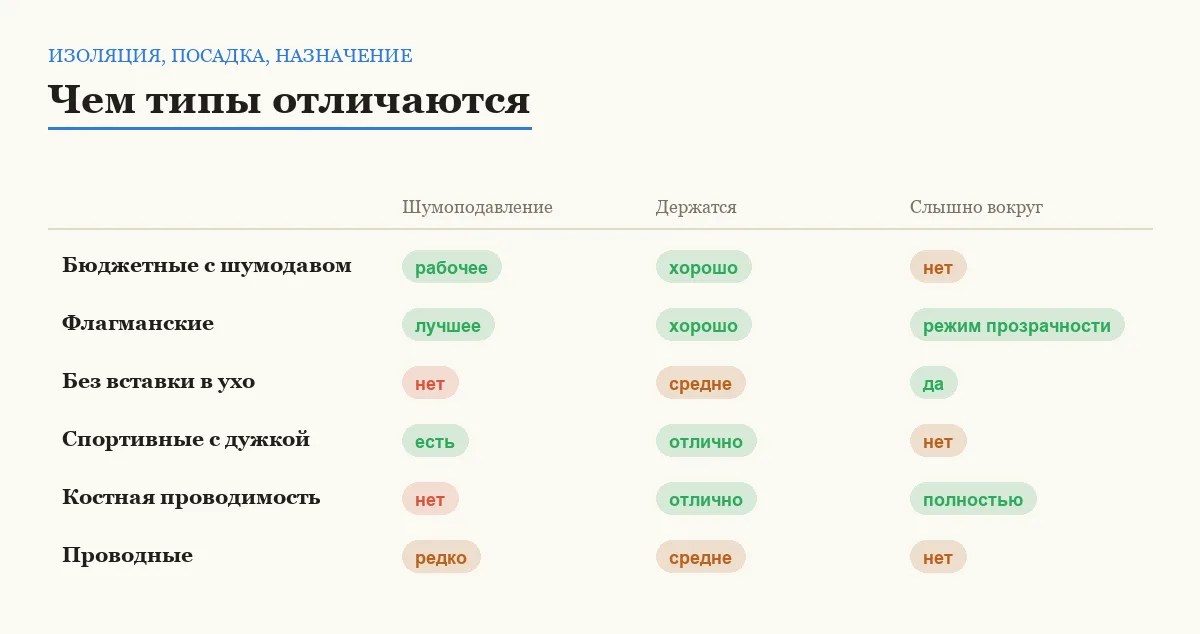 ИЗОЛЯЦИЯ, ПОСАДКА, НАЗНАЧЕНИЕ

Чем типы отличаются

| | Шумоподавление | Держатся | Слышно вокруг |
|---|---|---|---|
| Бюджетные с шумодавом | рабочее | хорошо | нет |
| Флагманские | лучшее | хорошо | режим прозрачности |
| Без вставки в ухо | нет | средне | да |
| Спортивные с дужкой | есть | отлично | нет |
| Костная проводимость | нет | отлично | полностью |
| Проводные | редко | средне | нет |